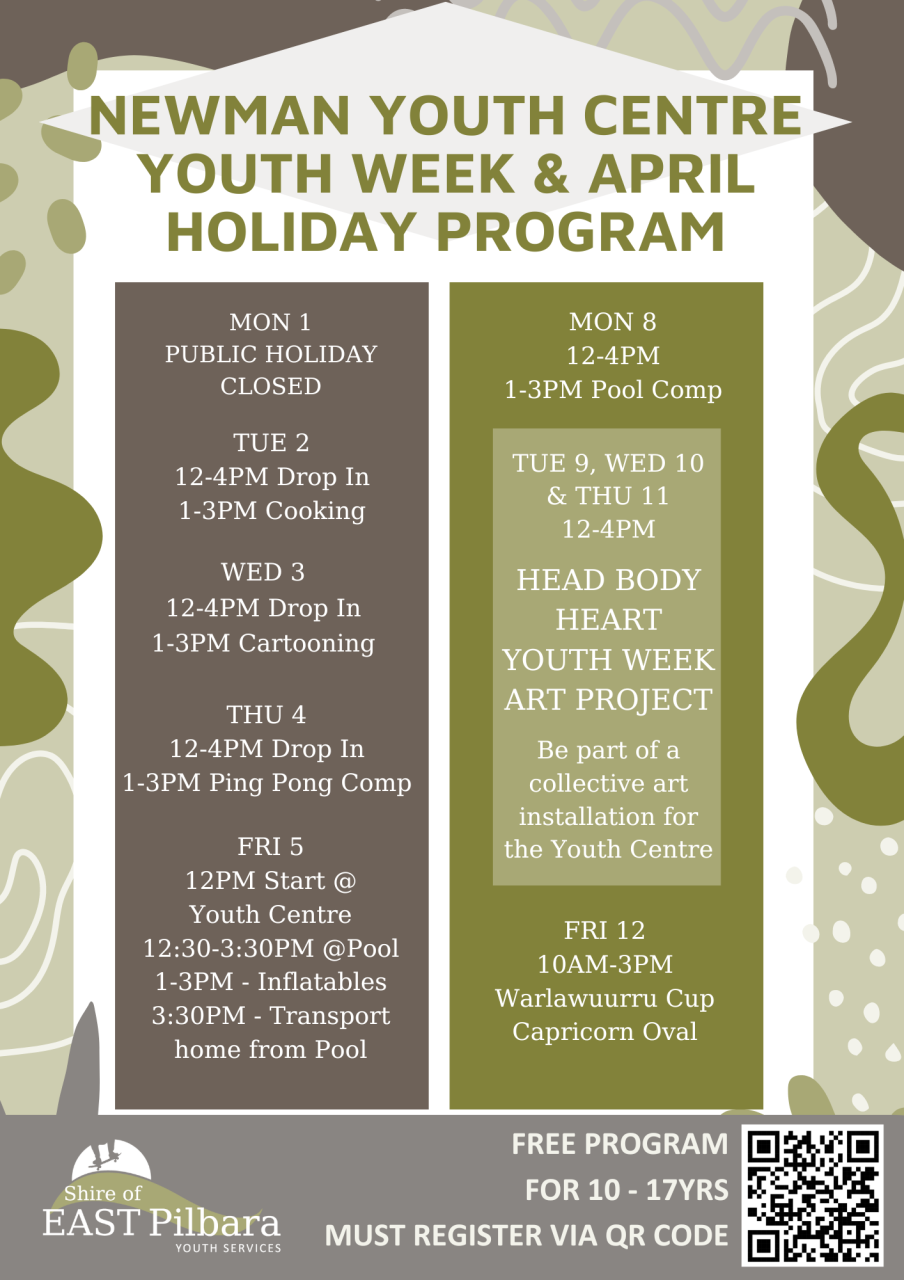 NEWMAN YOUTH CENTRE YOUTH WEEK & APRIL HOLIDAY PROGRAM

MON 1
PUBLIC HOLIDAY
CLOSED

TUE 2
12-4PM Drop In
1-3PM Cooking

WED 3
12-4PM Drop In
1-3PM Cartooning

THU 4
12-4PM Drop In
1-3PM Ping Pong Comp

FRI 5
12PM Start @ Youth Centre
12:30-3:30PM @Pool
1-3PM - Inflatables
3:30PM - Transport home from Pool

MON 8
12-4PM
1-3PM Pool Comp

TUE 9, WED 10 & THU 11
12-4PM

HEAD BODY HEART YOUTH WEEK ART PROJECT

Be part of a collective art installation for the Youth Centre

FRI 12
10AM-3PM
Warlawuurru Cup
Capricorn Oval

Shire of EAST Pilbara
YOUTH SERVICES

FREE PROGRAM
FOR 10 - 17YRS
MUST REGISTER VIA QR CODE